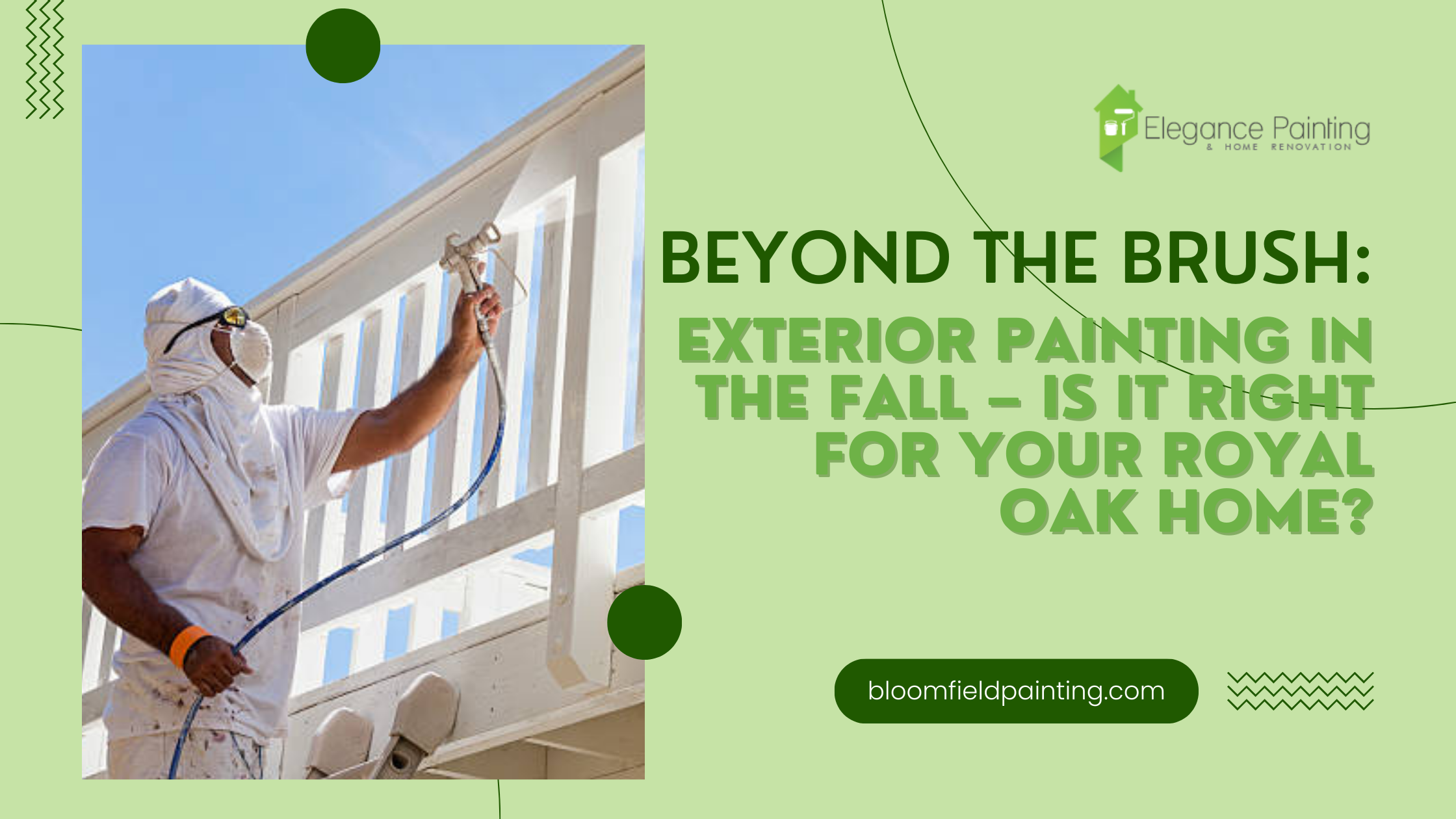 Elegance Painting
& HOME RENOVATION

BEYOND THE BRUSH:

EXTERIOR PAINTING IN THE FALL – IS IT RIGHT FOR YOUR ROYAL OAK HOME?

bloomfieldpainting.com